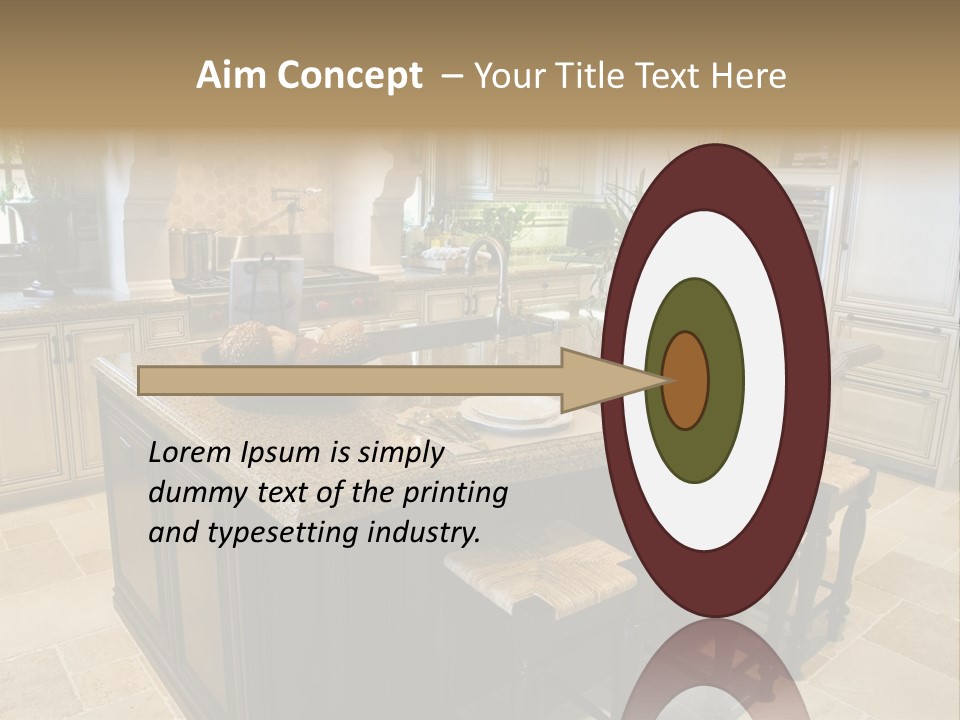 Aim Concept – Your Title Text Here

Lorem Ipsum is simply dummy text of the printing and typesetting industry.